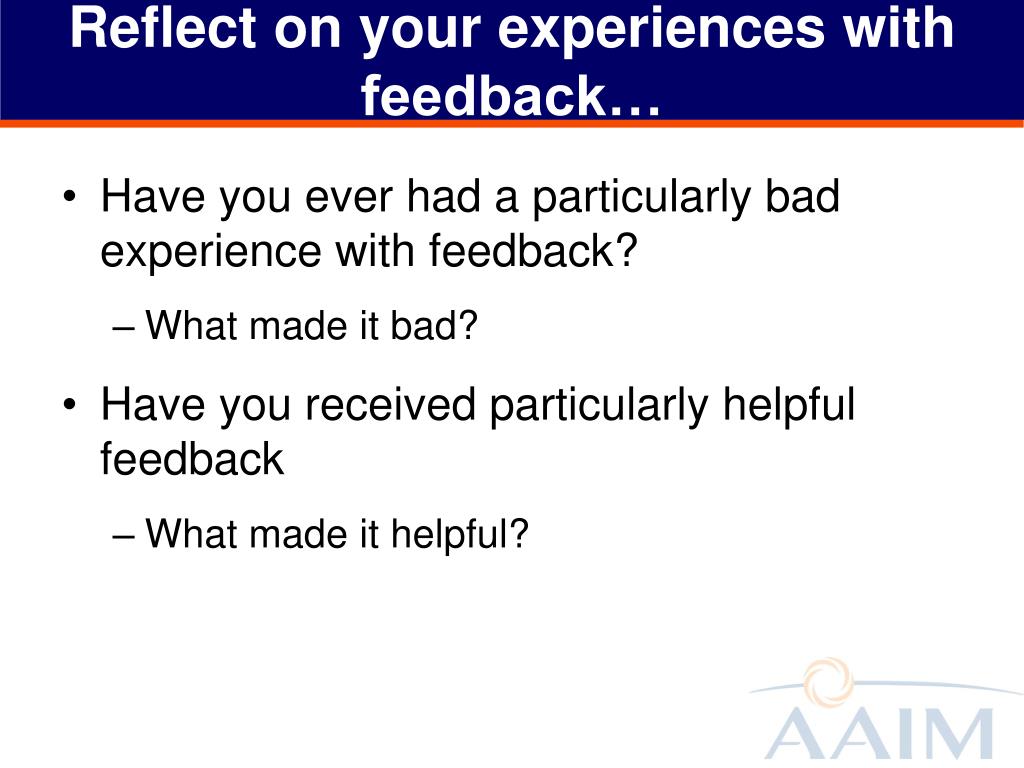 Reflect on your experiences with feedback…

• Have you ever had a particularly bad experience with feedback?

– What made it bad?

• Have you received particularly helpful feedback

– What made it helpful?

AAIM